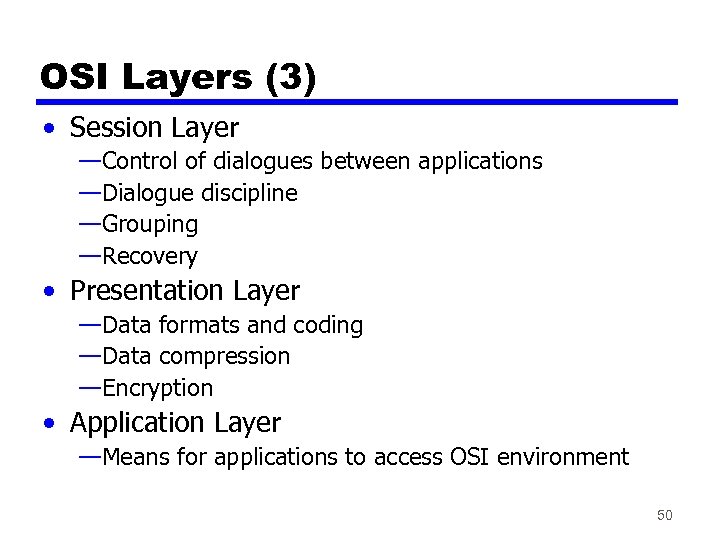 OSI Layers (3)

• Session Layer
—Control of dialogues between applications
—Dialogue discipline
—Grouping
—Recovery
• Presentation Layer
—Data formats and coding
—Data compression
—Encryption
• Application Layer
—Means for applications to access OSI environment

50